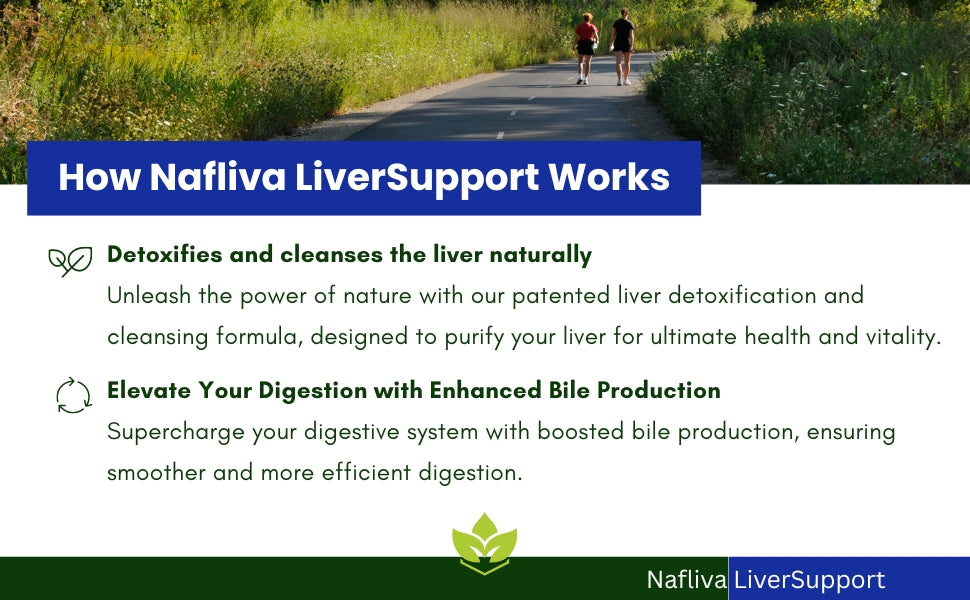 How Nafliva LiverSupport Works

Detoxifies and cleanses the liver naturally
Unleash the power of nature with our patented liver detoxification and cleansing formula, designed to purify your liver for ultimate health and vitality.

Elevate Your Digestion with Enhanced Bile Production
Supercharge your digestive system with boosted bile production, ensuring smoother and more efficient digestion.

Nafliva LiverSupport